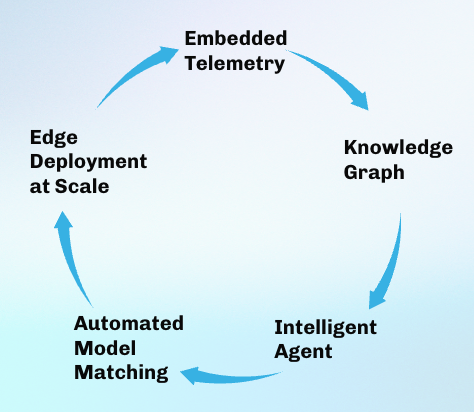 Embedded Telemetry

Knowledge Graph

Intelligent Agent

Automated Model Matching

Edge Deployment at Scale